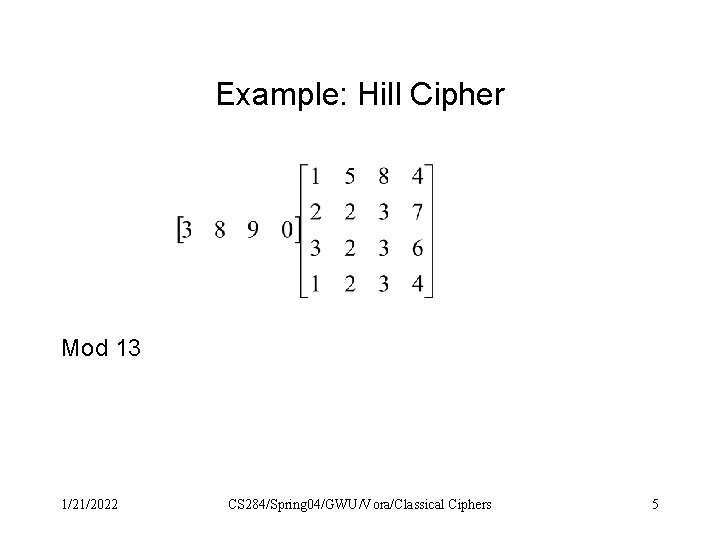 Example: Hill Cipher

$\begin{bmatrix} 3 & 8 & 9 & 0 \end{bmatrix} \begin{bmatrix} 1 & 5 & 8 & 4 \\ 2 & 2 & 3 & 7 \\ 3 & 2 & 3 & 6 \\ 1 & 2 & 3 & 4 \end{bmatrix}$

Mod 13

1/21/2022

CS284/Spring04/GWU/Vora/Classical Ciphers

5